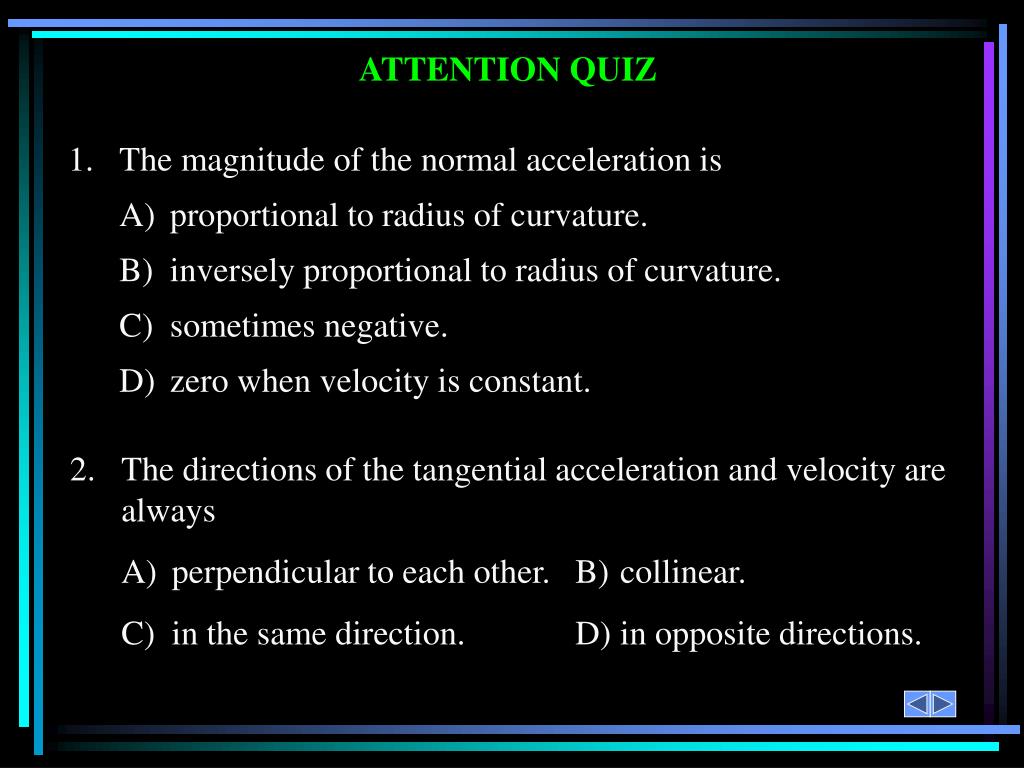 ATTENTION QUIZ

1. The magnitude of the normal acceleration is

A) proportional to radius of curvature.

B) inversely proportional to radius of curvature.

C) sometimes negative.

D) zero when velocity is constant.

2. The directions of the tangential acceleration and velocity are always

A) perpendicular to each other. B) collinear.

C) in the same direction. D) in opposite directions.